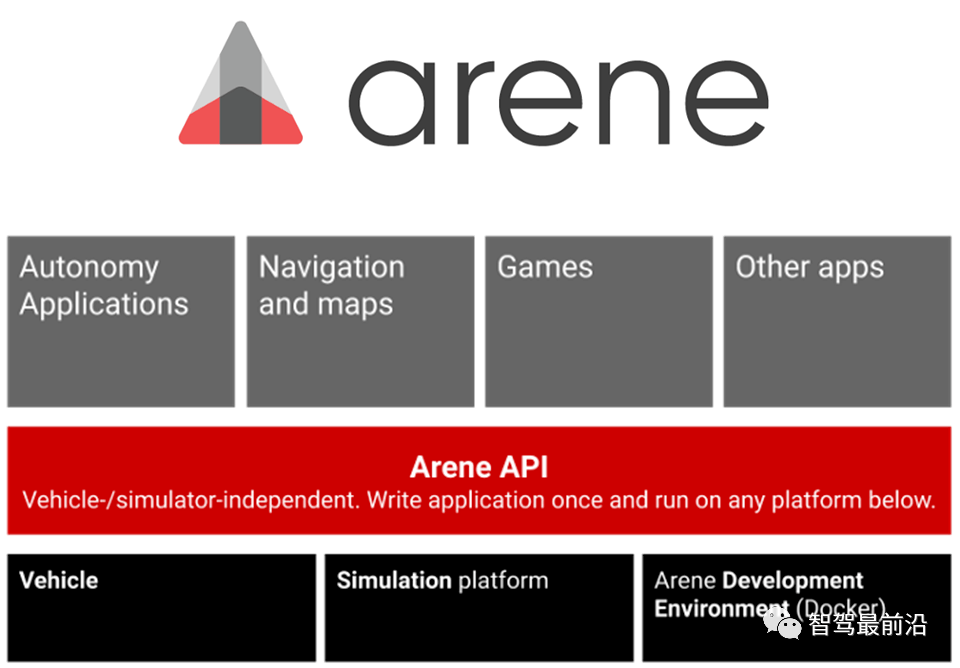 arene

Autonomy Applications

Navigation and maps

Games

Other apps

Arene API
Vehicle-/simulator-independent. Write application once and run on any platform below.

Vehicle

Simulation platform

Arene Development Environment (Docker)

智驾最前沿